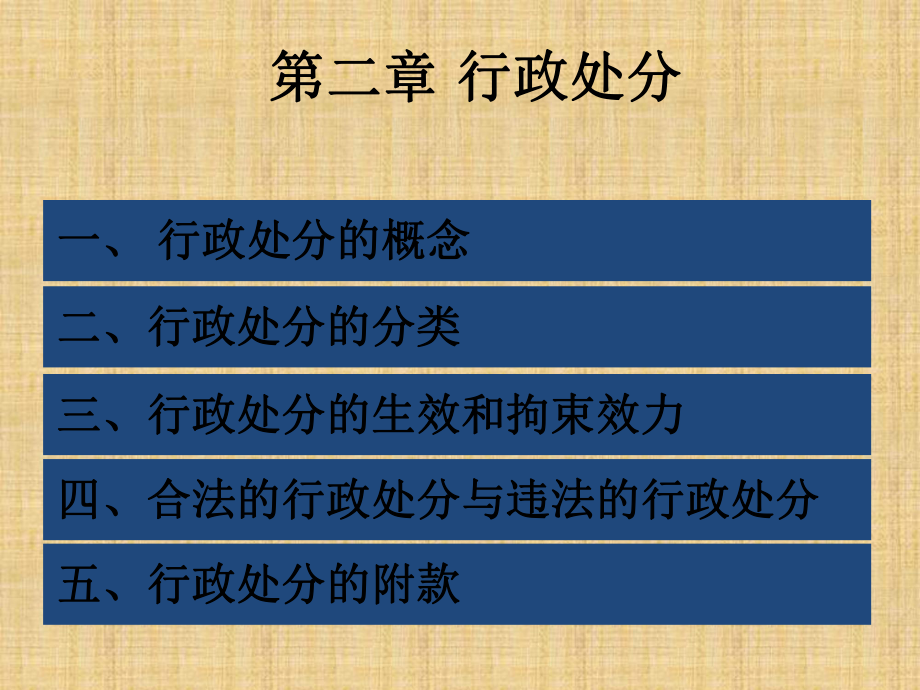 第二章 行政处分

一、 行政处分的概念

二、行政处分的分类

三、行政处分的生效和拘束效力

四、合法的行政处分与违法的行政处分

五、行政处分的附款